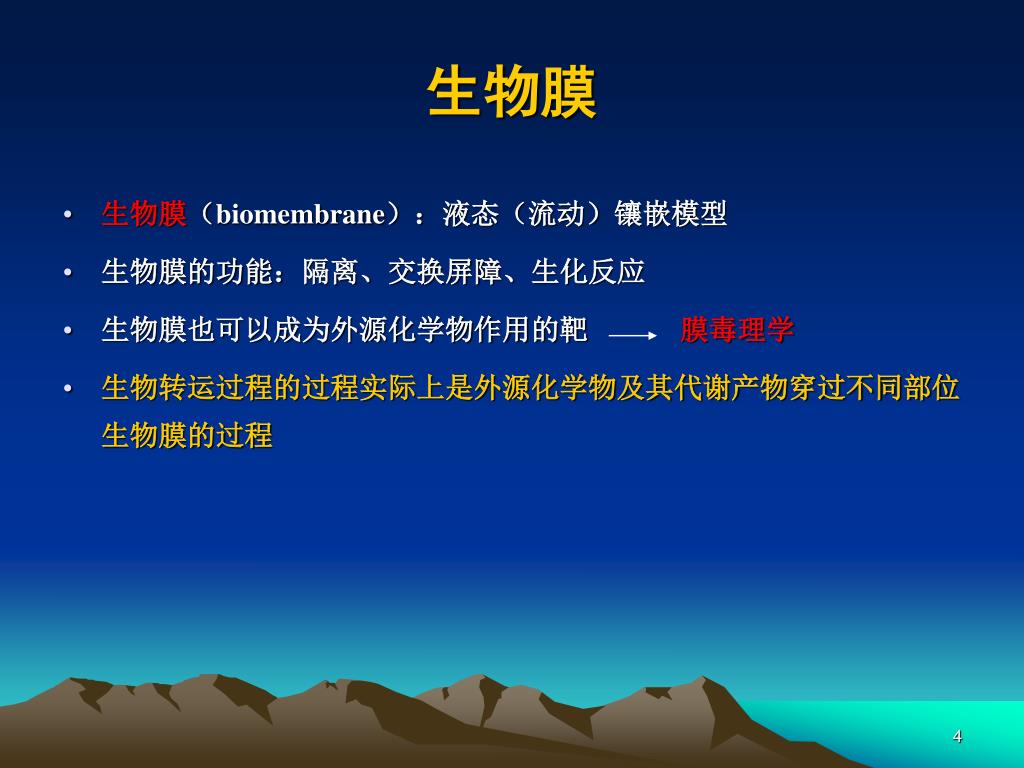 生物膜

• 生物膜（biomembrane）：液态（流动）镶嵌模型

• 生物膜的功能：隔离、交换屏障、生化反应

• 生物膜也可以成为外源化学物作用的靶 ⟶ 膜毒理学

• 生物转运过程的过程实际上是外源化学物及其代谢产物穿过不同部位生物膜的过程

4